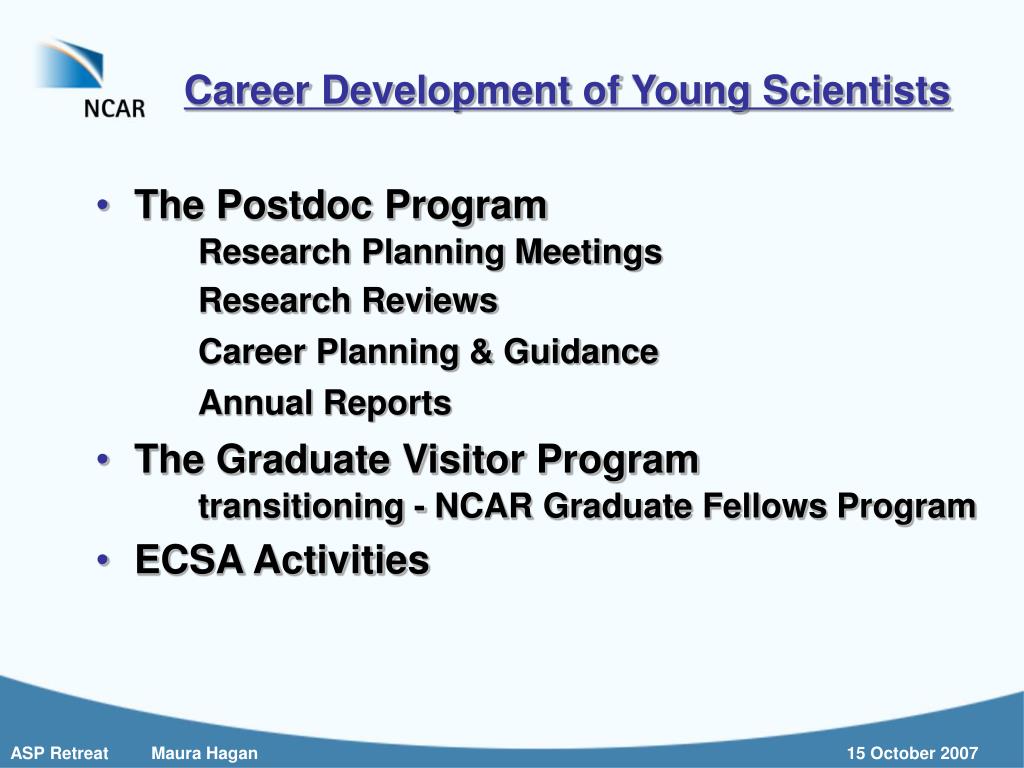 NCAR

Career Development of Young Scientists

• The Postdoc Program
Research Planning Meetings
Research Reviews
Career Planning & Guidance
Annual Reports

• The Graduate Visitor Program
transitioning - NCAR Graduate Fellows Program

• ECSA Activities

ASP Retreat Maura Hagan 15 October 2007